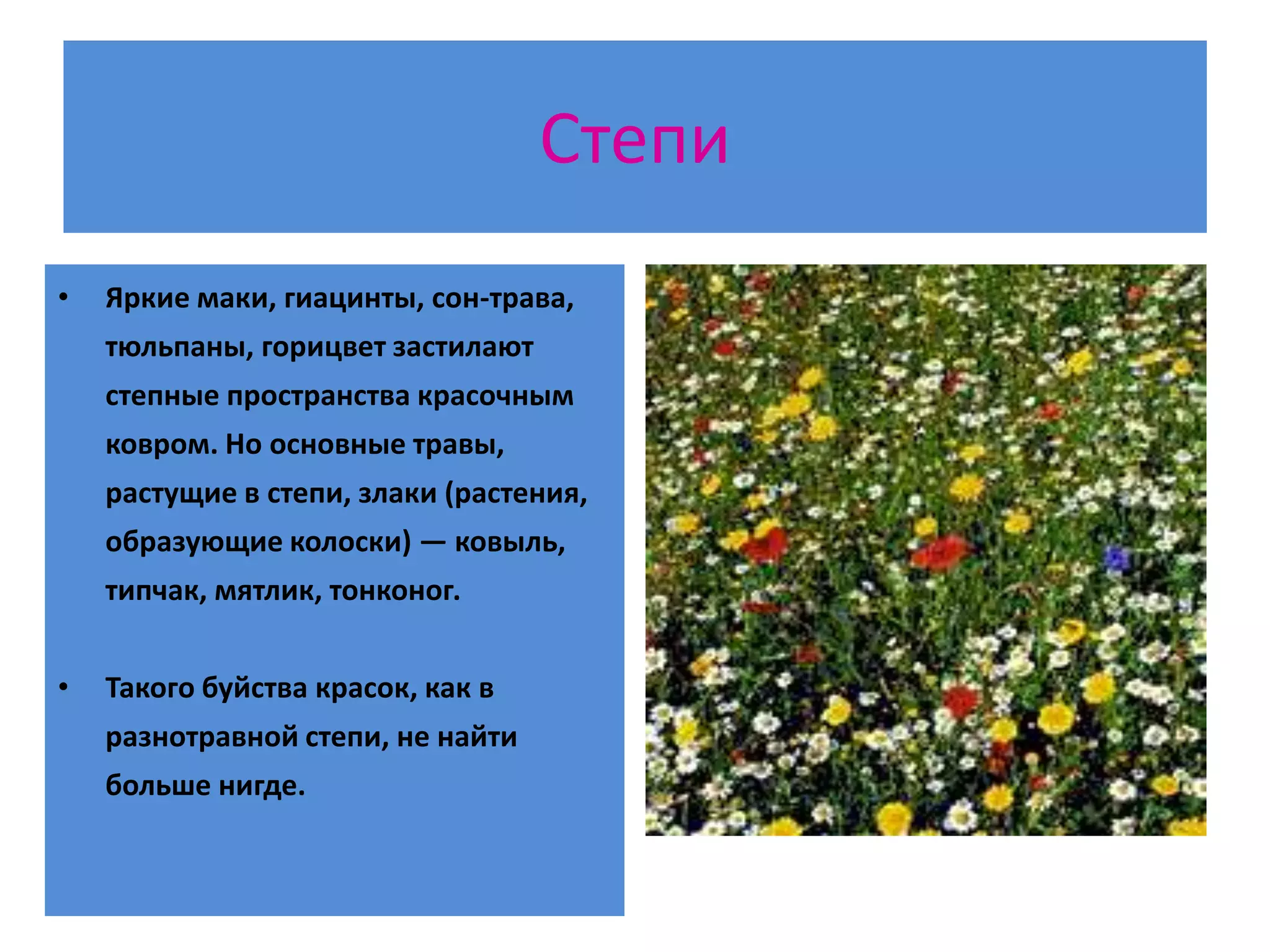 Степи

• Яркие маки, гиацинты, сон-трава, тюльпаны, горицвет застилают степные пространства красочным ковром. Но основные травы, растущие в степи, злаки (растения, образующие колоски) — ковыль, типчак, мятлик, тонконог.

• Такого буйства красок, как в разнотравной степи, не найти больше нигде.